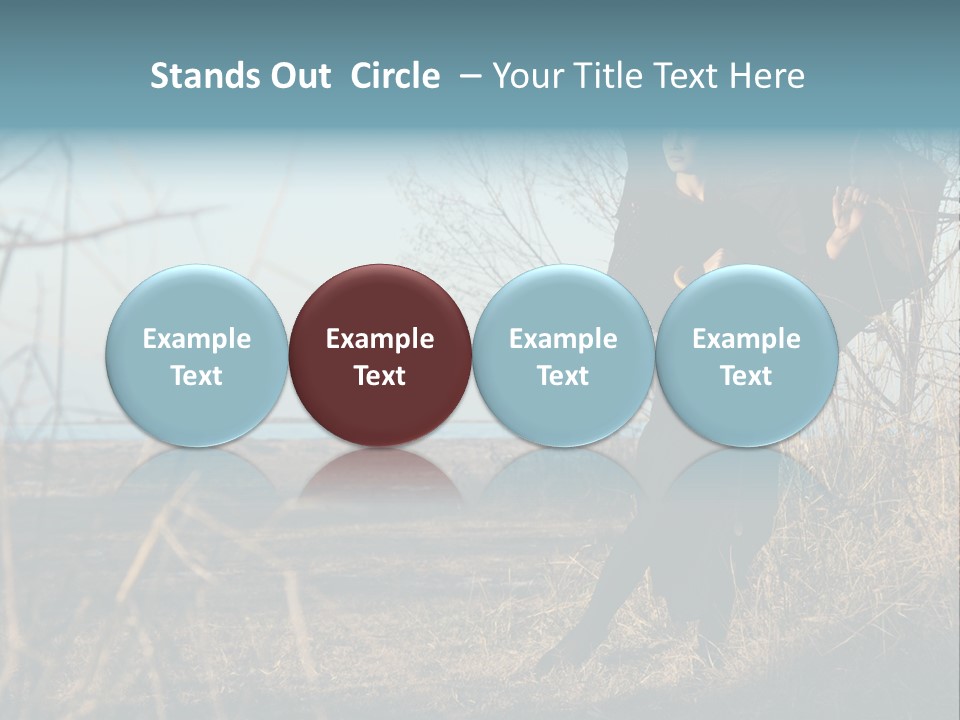 Stands Out Circle – Your Title Text Here

Example Text

Example Text

Example Text

Example Text